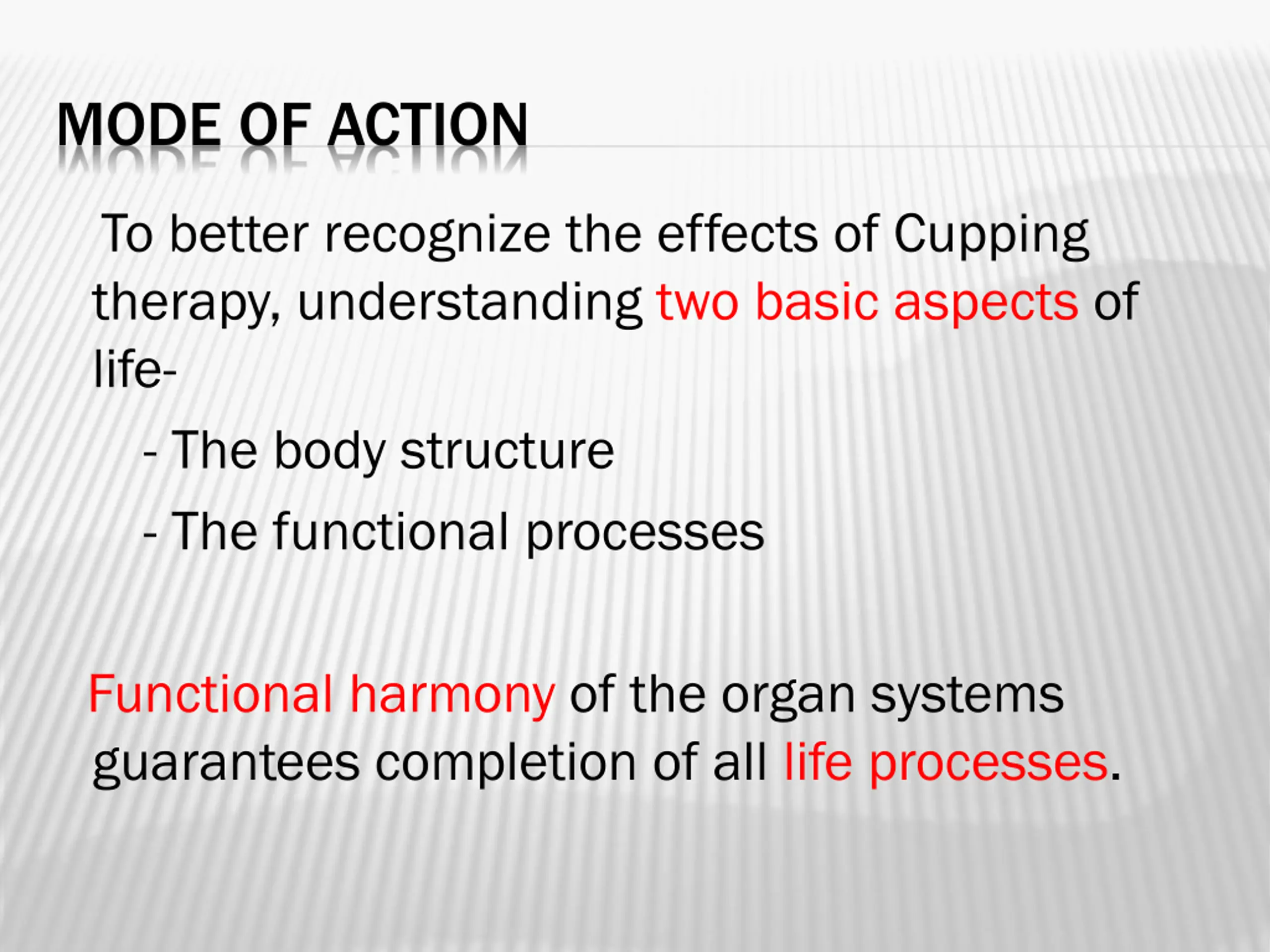 MODE OF ACTION

To better recognize the effects of Cupping therapy, understanding two basic aspects of life-

- The body structure

- The functional processes

Functional harmony of the organ systems guarantees completion of all life processes.